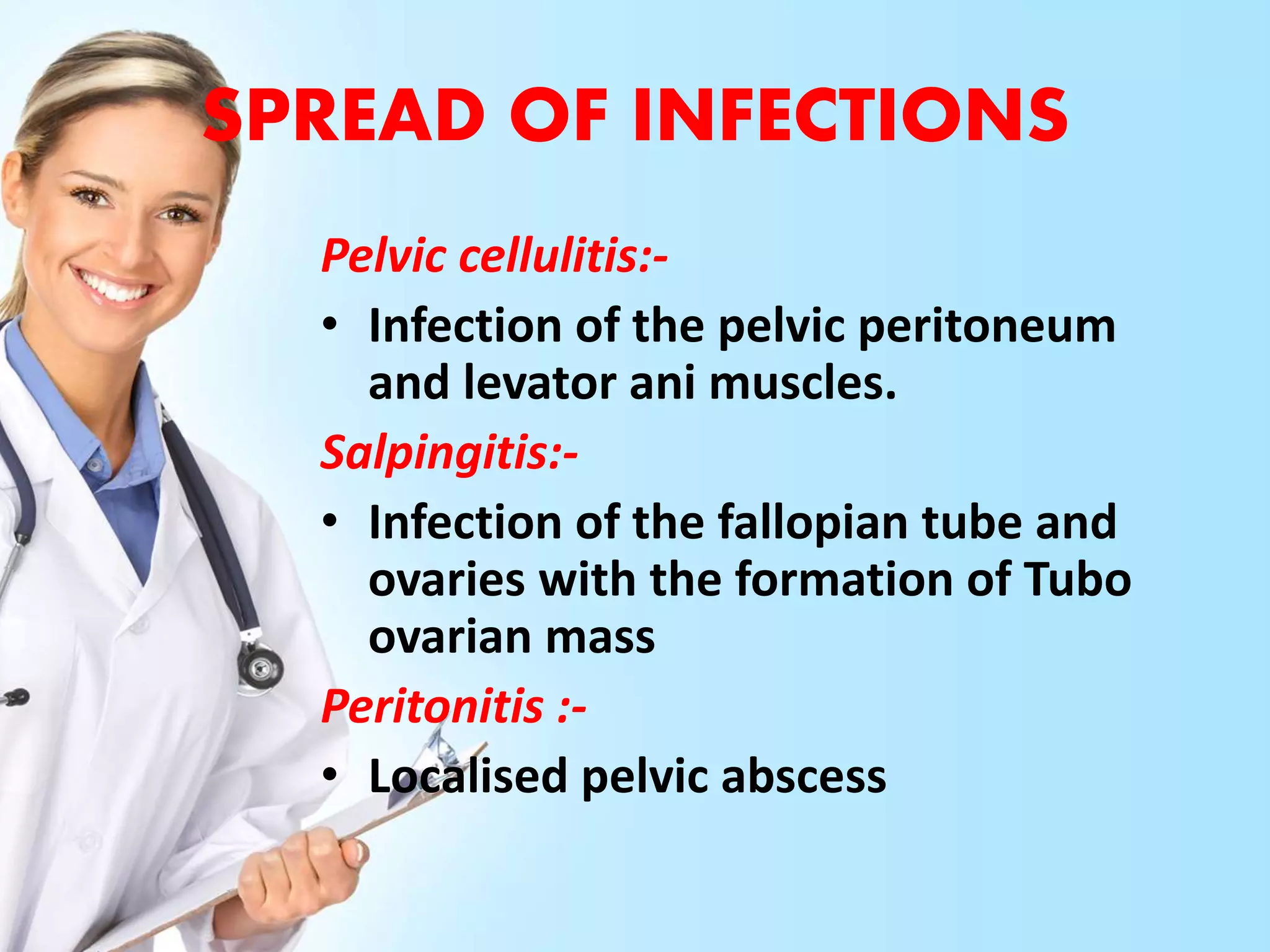 SPREAD OF INFECTIONS

Pelvic cellulitis:-

• Infection of the pelvic peritoneum and levator ani muscles.

Salpingitis:-

• Infection of the fallopian tube and ovaries with the formation of Tubo ovarian mass

Peritonitis :-

• Localised pelvic abscess